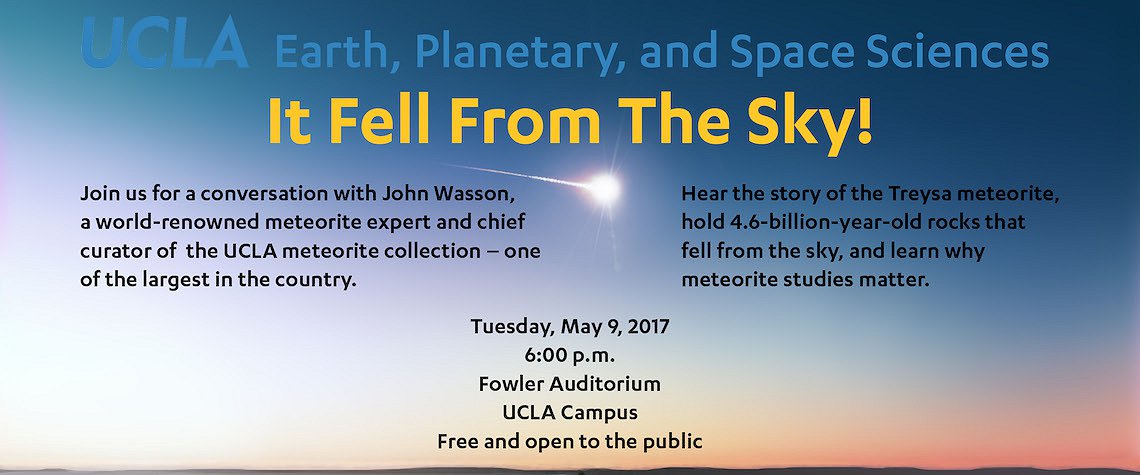 UCLA Earth, Planetary, and Space Sciences

It Fell From The Sky!

Join us for a conversation with John Wasson, a world-renowned meteorite expert and chief curator of the UCLA meteorite collection – one of the largest in the country.

Hear the story of the Treysa meteorite, hold 4.6-billion-year-old rocks that fell from the sky, and learn why meteorite studies matter.

Tuesday, May 9, 2017
6:00 p.m.
Fowler Auditorium
UCLA Campus
Free and open to the public